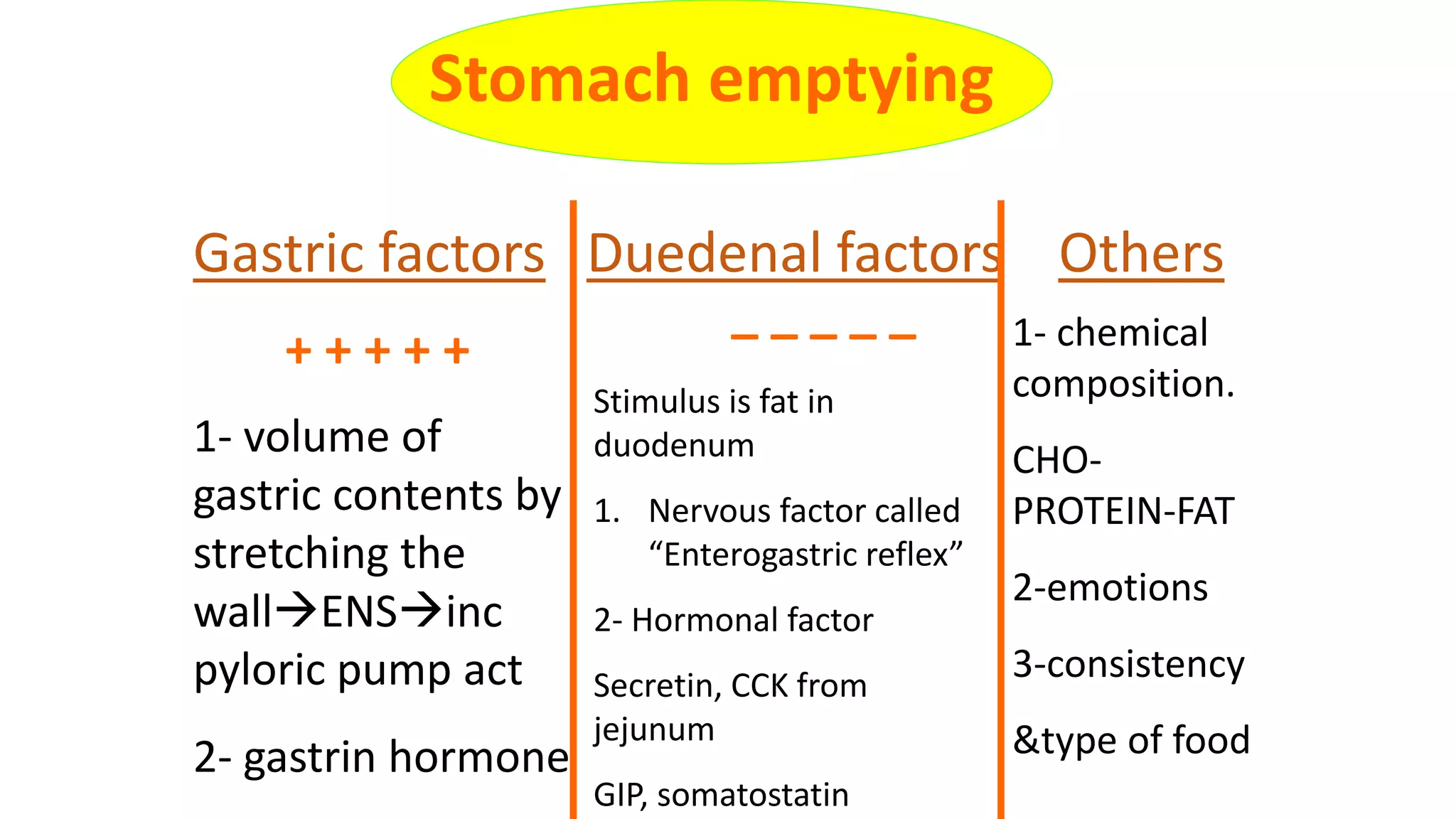 Stomach emptying

Gastric factors

+ + + + +

1- volume of gastric contents by stretching the wall→ENS→inc pyloric pump act

2- gastrin hormone

Duedenal factors

– – – – –

Stimulus is fat in duodenum

1. Nervous factor called “Enterogastric reflex”

2- Hormonal factor

Secretin, CCK from jejunum

GIP, somatostatin

Others

1- chemical composition.

CHO-PROTEIN-FAT

2-emotions

3-consistency

&type of food